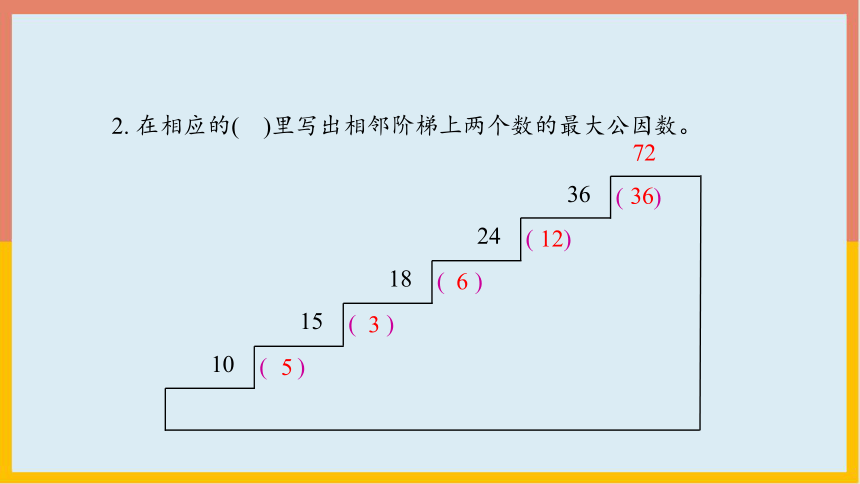 2. 在相应的(　)里写出相邻阶梯上两个数的最大公因数。

72

36 ( 36)

24 ( 12)

18 ( 6 )

15 ( 3 )

10 ( 5 )